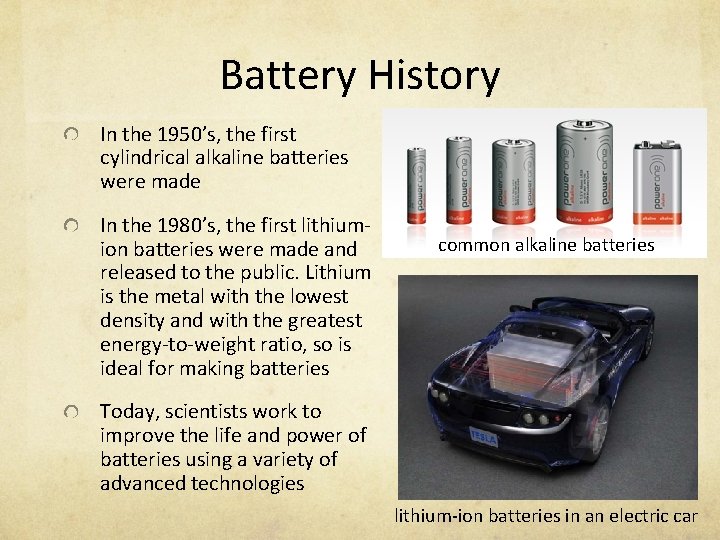 Battery History

In the 1950's, the first cylindrical alkaline batteries were made

In the 1980's, the first lithium-ion batteries were made and released to the public. Lithium is the metal with the lowest density and with the greatest energy-to-weight ratio, so is ideal for making batteries

Today, scientists work to improve the life and power of batteries using a variety of advanced technologies

powerone alkaline
powerone alkaline
powerone alkaline
powerone alkaline
powerone alkaline

common alkaline batteries

TESLA

lithium-ion batteries in an electric car